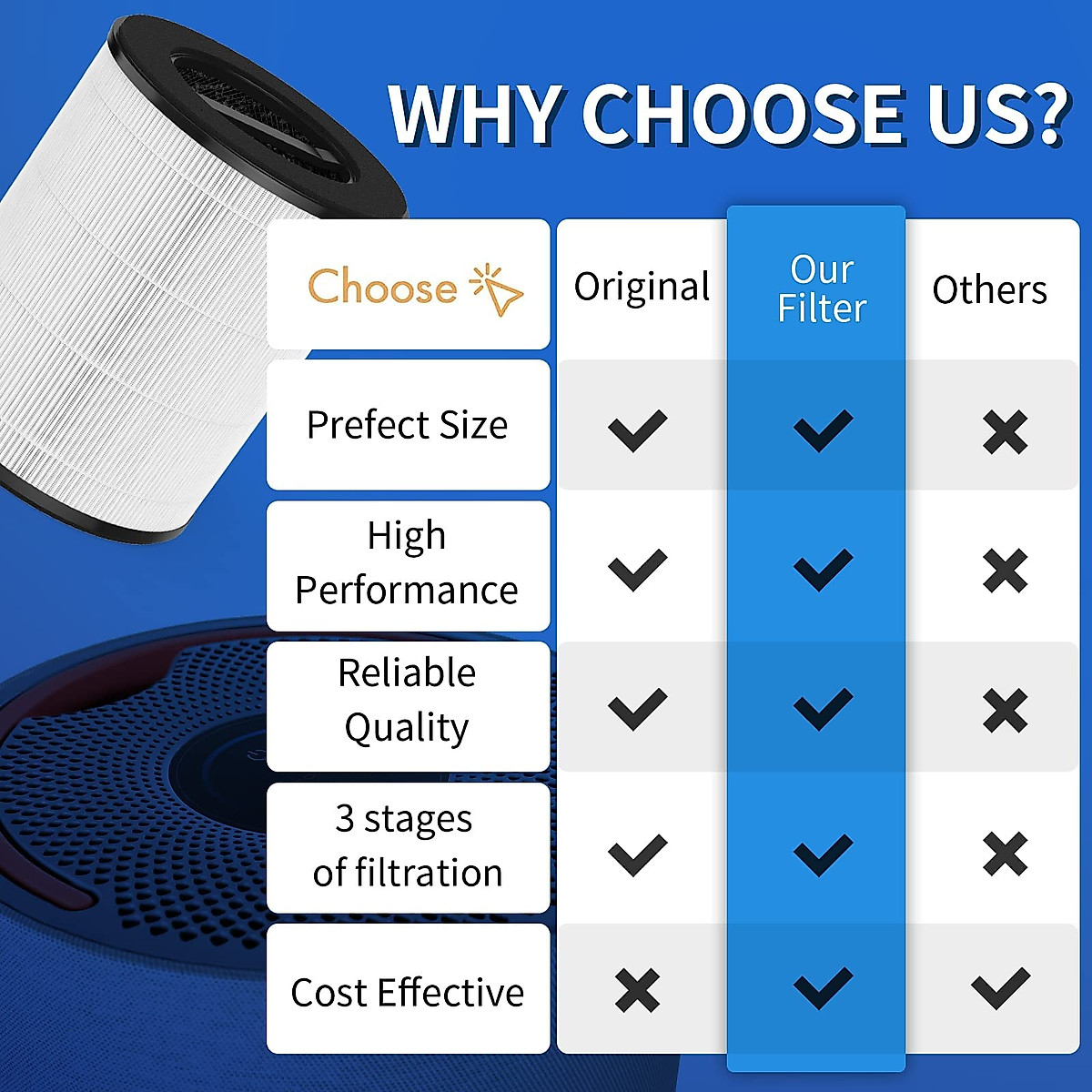 WHY CHOOSE US?

| Choose | Original | Our Filter | Others |
|---|---|---|---|
| Prefect Size | ✓ | ✓ | ✗ |
| High Performance | ✓ | ✓ | ✗ |
| Reliable Quality | ✓ | ✓ | ✗ |
| 3 stages of filtration | ✓ | ✓ | ✗ |
| Cost Effective | ✗ | ✓ | ✓ |